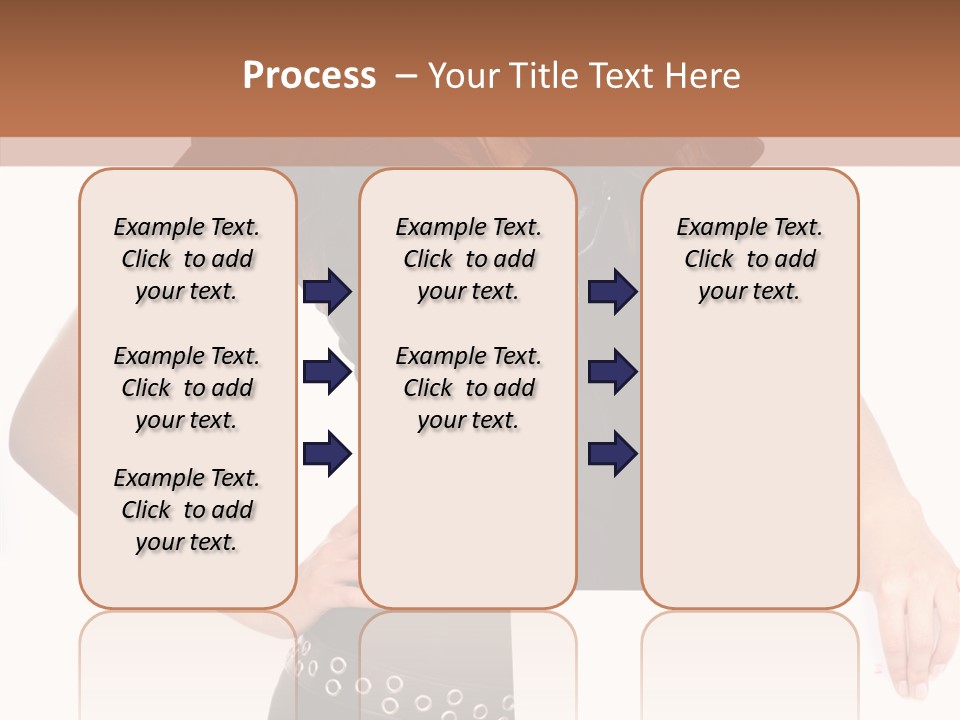 Process – Your Title Text Here

Example Text. Click to add your text.

Example Text. Click to add your text.

Example Text. Click to add your text.

Example Text. Click to add your text.

Example Text. Click to add your text.

Example Text. Click to add your text.